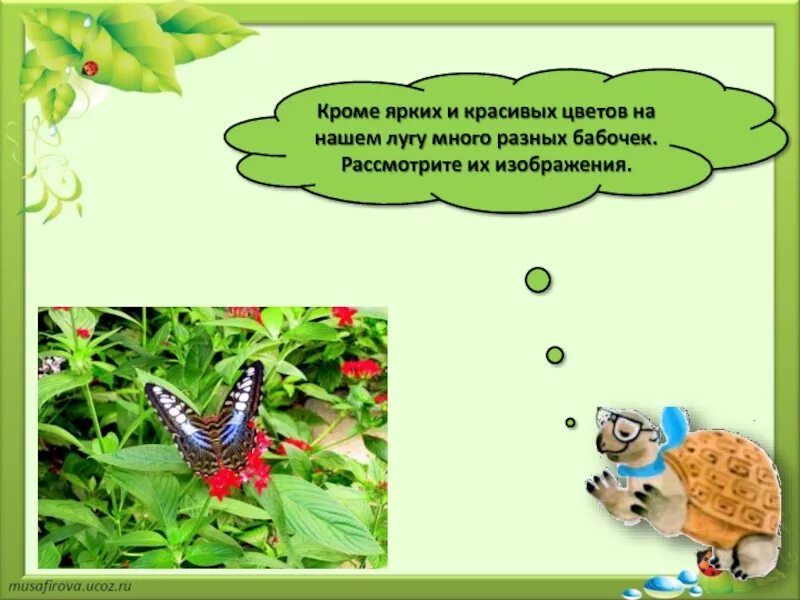 Кроме ярких и красивых цветов на нашем лугу много разных бабочек. Рассмотрите их изображения.

musafirova.ucoz.ru